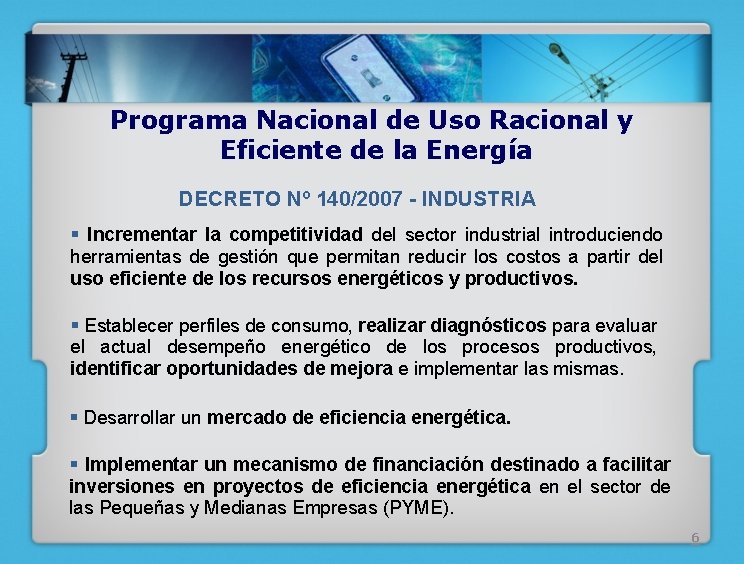 Programa Nacional de Uso Racional y Eficiente de la Energía

DECRETO Nº 140/2007 - INDUSTRIA

▪ Incrementar la competitividad del sector industrial introduciendo herramientas de gestión que permitan reducir los costos a partir del uso eficiente de los recursos energéticos y productivos.

▪ Establecer perfiles de consumo, realizar diagnósticos para evaluar el actual desempeño energético de los procesos productivos, identificar oportunidades de mejora e implementar las mismas.

▪ Desarrollar un mercado de eficiencia energética.

▪ Implementar un mecanismo de financiación destinado a facilitar inversiones en proyectos de eficiencia energética en el sector de las Pequeñas y Medianas Empresas (PYME).

6